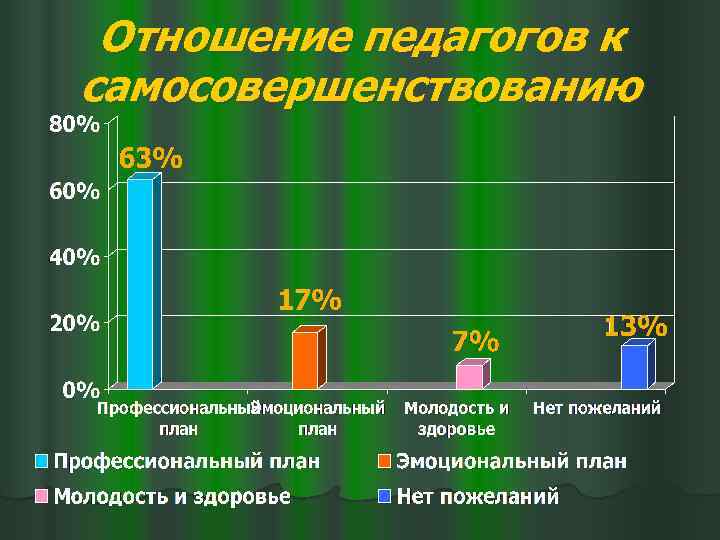 Отношение педагогов к самосовершенствованию

80%
60%
40%
20%
0%

63%
17%
7%
13%

Профессиональный план
Эмоциональный план
Молодость и здоровье
Нет пожеланий

Профессиональный план
Эмоциональный план
Молодость и здоровье
Нет пожеланий